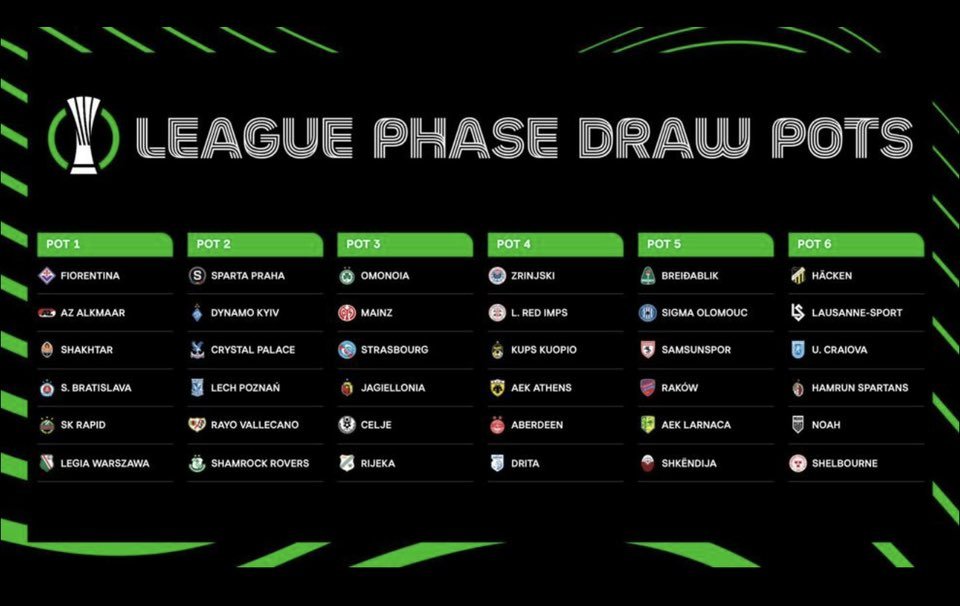 LEAGUE PHASE DRAW POTS

| POT 1 | POT 2 | POT 3 | POT 4 | POT 5 | POT 6 |
|---|---|---|---|---|---|
| FIORENTINA | SPARTA PRAHA | OMONOIA | ZRINJSKI | BREIÐABLIK | HÄCKEN |
| AZ ALKMAAR | DYNAMO KYIV | MAINZ | L. RED IMPS | SIGMA OLOMOUC | LAUSANNE-SPORT |
| SHAKHTAR | CRYSTAL PALACE | STRASBOURG | KUPS KUOPIO | SAMSUNSPOR | U. CRAIOVA |
| S. BRATISLAVA | LECH POZNAŃ | JAGIELLONIA | AEK ATHENS | RAKÓW | HAMRUN SPARTANS |
| SK RAPID | RAYO VALLECANO | CELJE | ABERDEEN | AEK LARNACA | NOAH |
| LEGIA WARSZAWA | SHAMROCK ROVERS | RIJEKA | DRITA | SHKËNDIJA | SHELBOURNE |